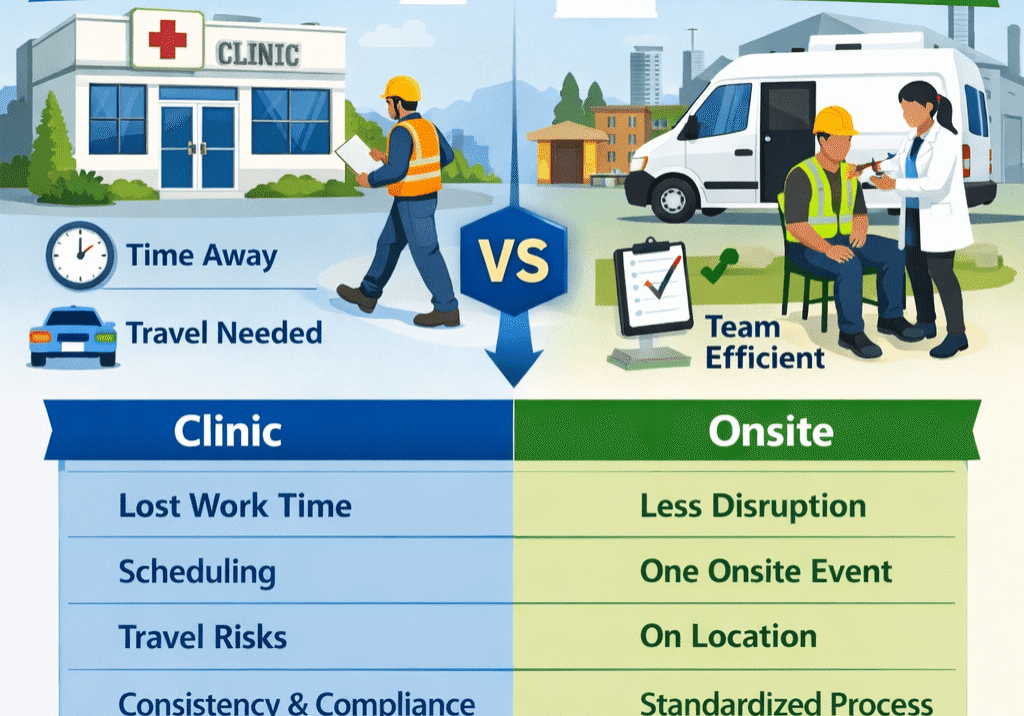 CLINIC

Time Away

Travel Needed

VS

Team Efficient

| Clinic | Onsite |
|---|---|
| Lost Work Time | Less Disruption |
| Scheduling | One Onsite Event |
| Travel Risks | On Location |
| Consistency & Compliance | Standardized Process |